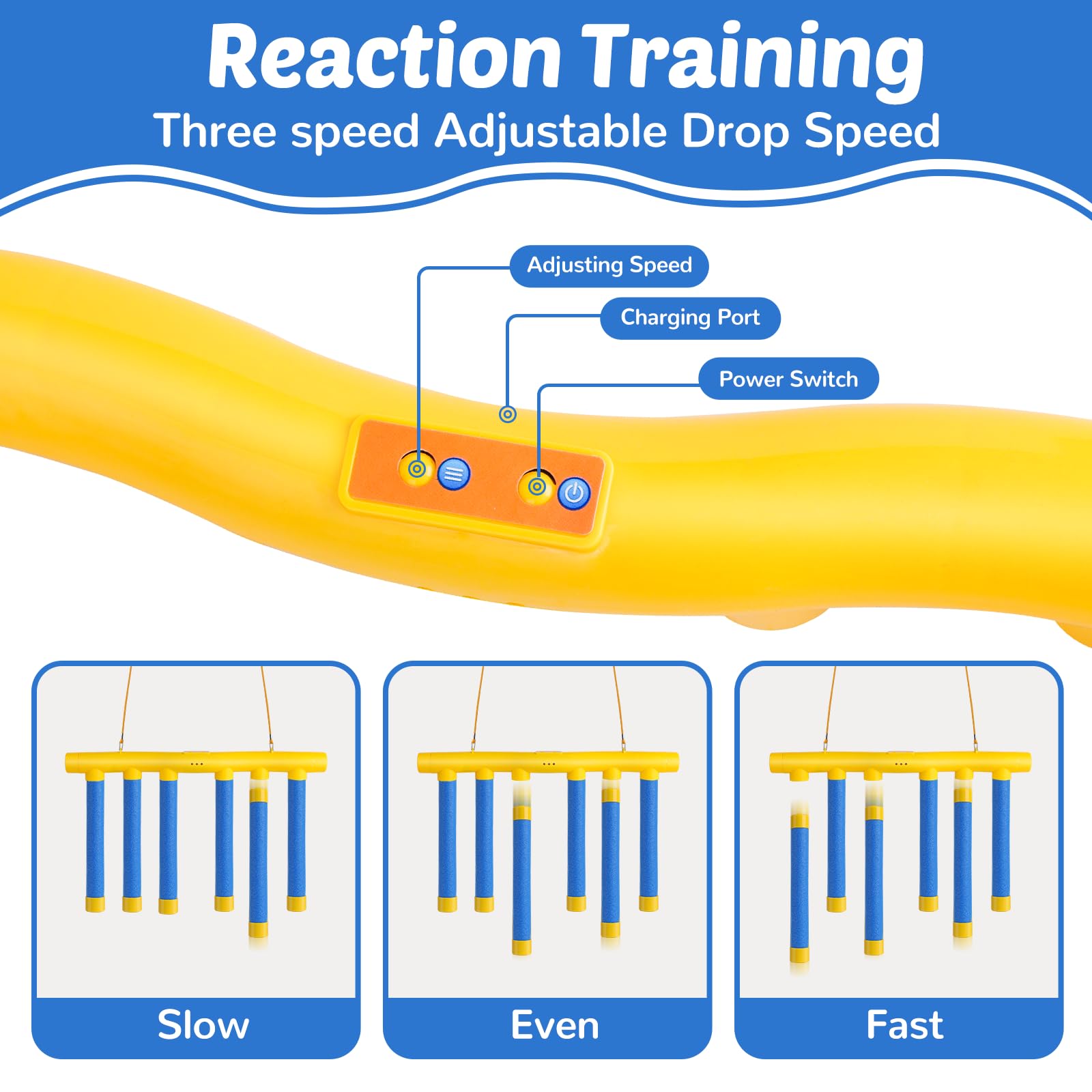 Reaction Training
Three speed Adjustable Drop Speed

Adjusting Speed
Charging Port
Power Switch

Slow
Even
Fast